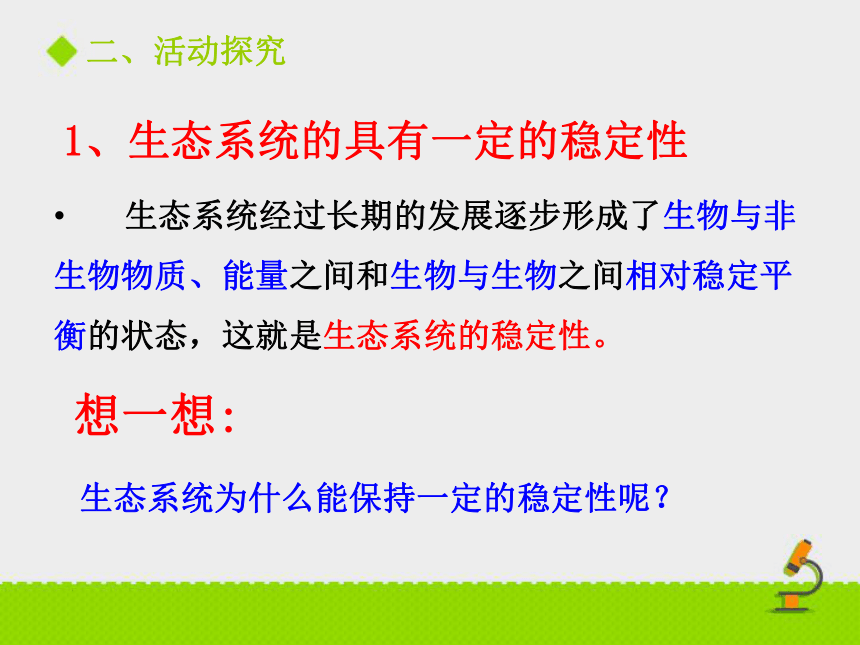 二、活动探究

1、生态系统的具有一定的稳定性

• 生态系统经过长期的发展逐步形成了生物与非生物物质、能量之间和生物与生物之间相对稳定平衡的状态，这就是生态系统的稳定性。

想一想：

生态系统为什么能保持一定的稳定性呢？